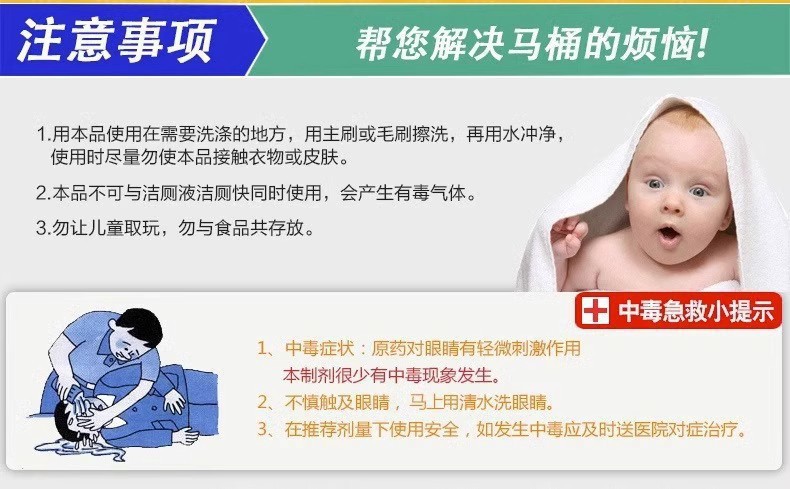 注意事项

帮您解决马桶的烦恼!

1.用本品使用在需要洗涤的地方，用主刷或毛刷擦洗，再用水冲净，使用时尽量勿使本品接触衣物或皮肤。

2.本品不可与洁厕液洁厕快同时使用，会产生有毒气体。

3.勿让儿童取玩，勿与食品共存放。

中毒急救小提示

1、中毒症状：原药对眼睛有轻微刺激作用
本制剂很少有中毒现象发生。

2、不慎触及眼睛，马上用清水洗眼睛。

3、在推荐剂量下使用安全，如发生中毒应及时送医院对症治疗。